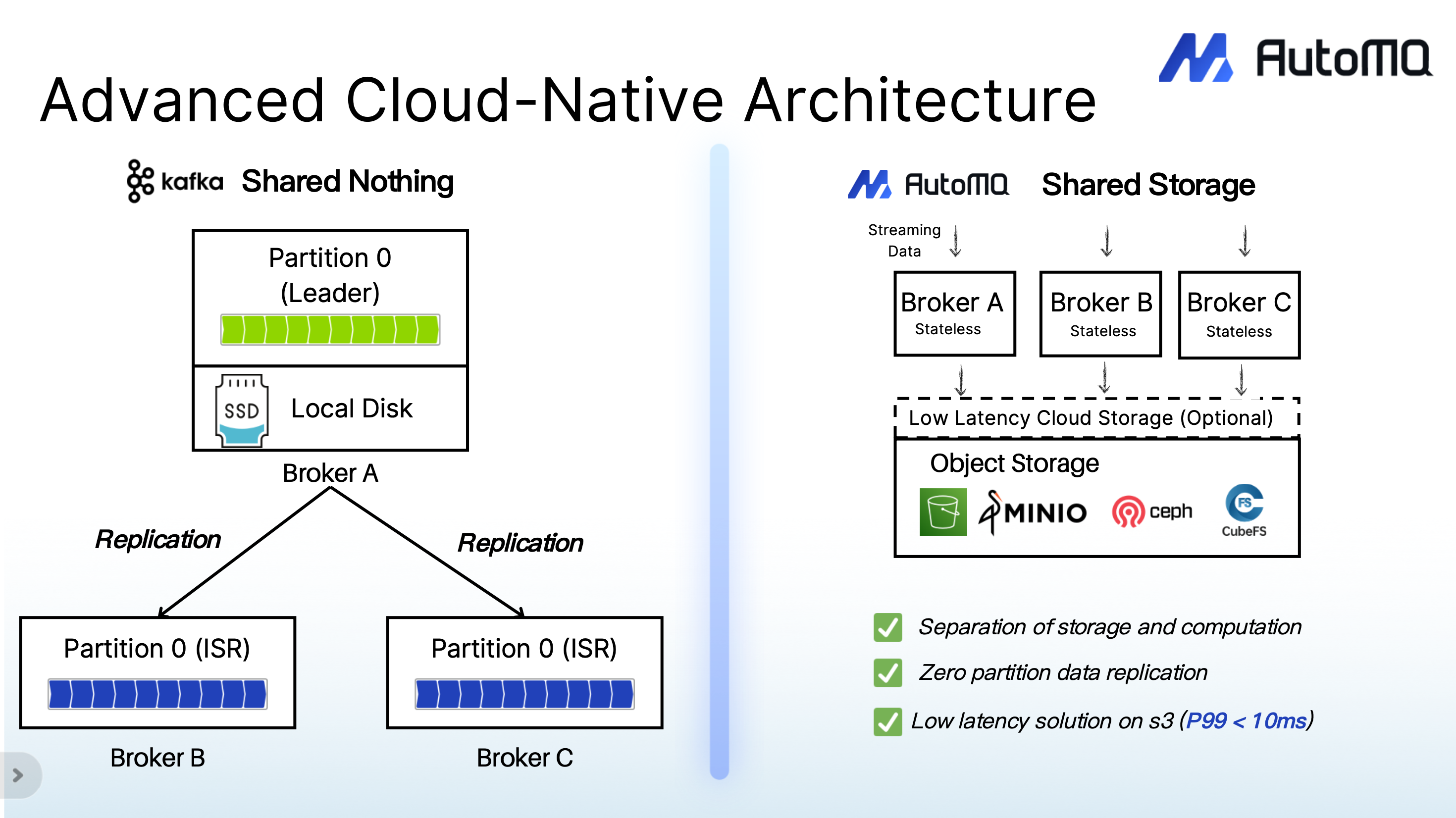 AutoMQ

Advanced Cloud-Native Architecture

kafka Shared Nothing

Partition 0 (Leader)

SSD

Local Disk

Broker A

Replication

Replication

Partition 0 (ISR)

Broker B

Partition 0 (ISR)

Broker C

AutoMQ Shared Storage

Streaming Data

Broker A
Stateless

Broker B
Stateless

Broker C
Stateless

Low Latency Cloud Storage (Optional)

Object Storage

MINIO

ceph

FS

CubeFS

Separation of storage and computation

Zero partition data replication

Low latency solution on s3 (P99 < 10ms)